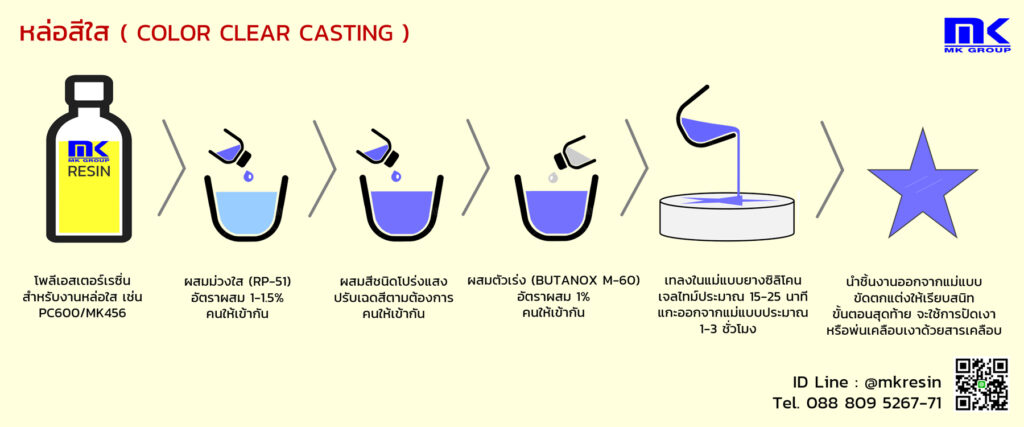 หล่อสีใส ( COLOR CLEAR CASTING )

MK
MK GROUP

MK
MK GROUP
RESIN

โพลีเอสเตอร์เรซิ่น สำหรับงานหล่อใส เช่น PC600/MK456

ผสมม่วงใส (RP-51) อัตราผสม 1-1.5% คนให้เข้ากัน

ผสมสีชนิดโปร่งแสง ปรับเฉดสีตามต้องการ คนให้เข้ากัน

ผสมตัวเร่ง (BUTANOX M-60) อัตราผสม 1% คนให้เข้ากัน

เทลงในแม่แบบยางซิลิโคน เจลไทม์ประมาณ 15-25 นาที แกะออกจากแม่แบบประมาณ 1-3 ชั่วโมง

นำชิ้นงานออกจากแม่แบบ ขัดตกแต่งให้เรียบสนิท ขั้นตอนสุดท้าย จะใช้การปัดเงา หรือพ่นเคลือบเงาด้วยสารเคลือบ

ID Line : @mkresin
Tel. 088 809 5267-71